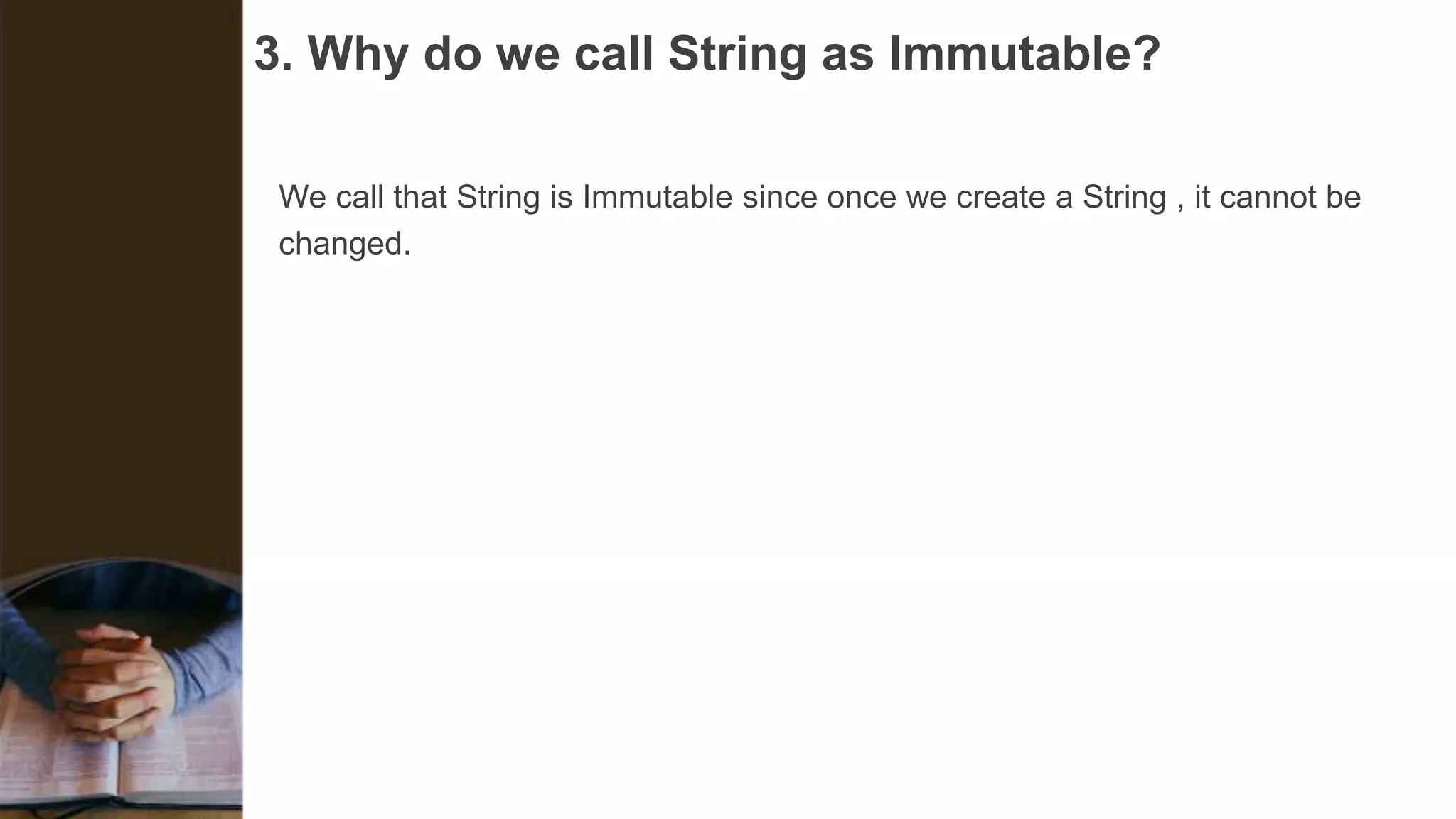 3. Why do we call String as Immutable?

We call that String is Immutable since once we create a String , it cannot be changed.